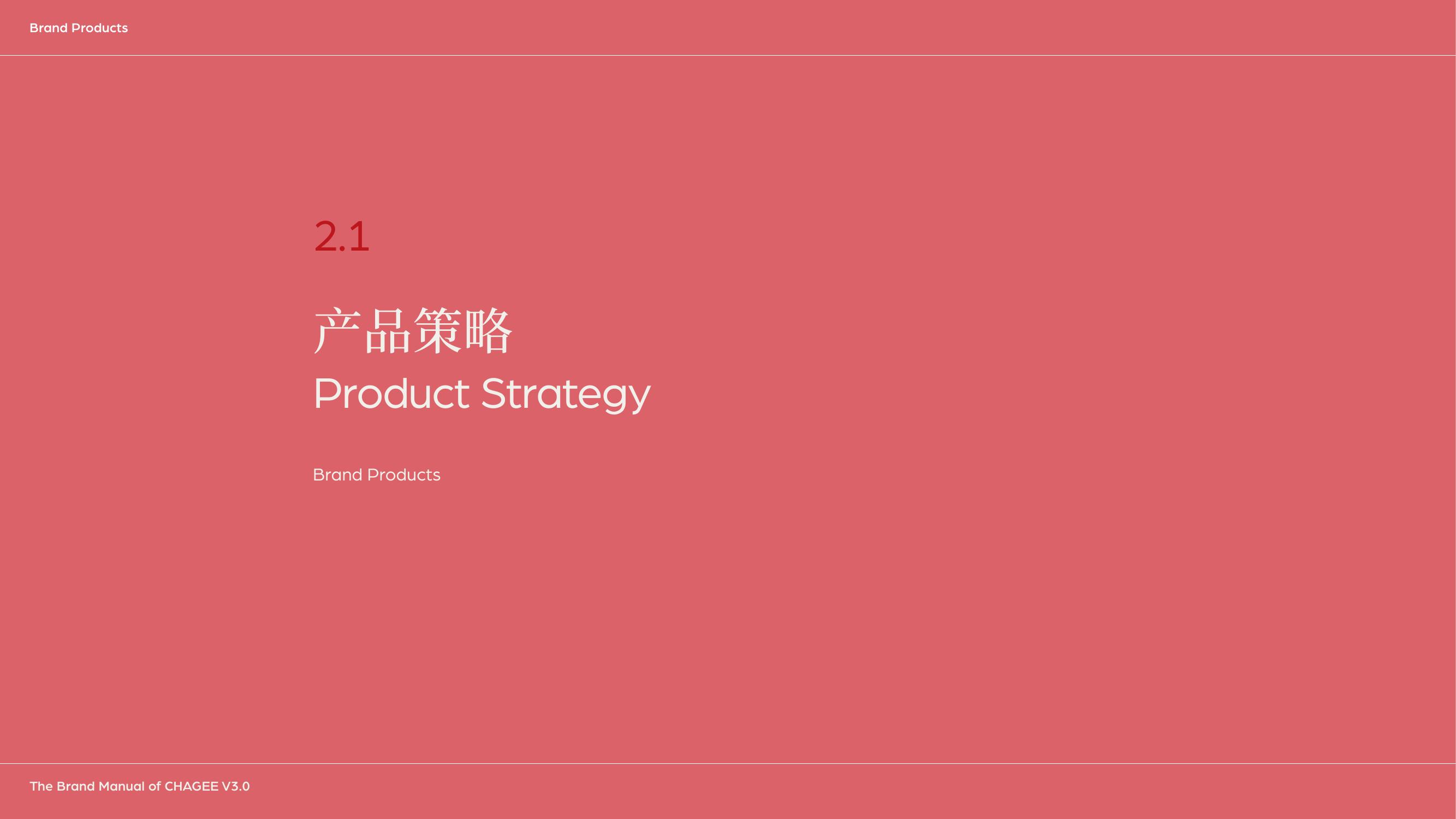 Brand Products

2.1

产品策略

Product Strategy

Brand Products

The Brand Manual of CHAGEE V3.0